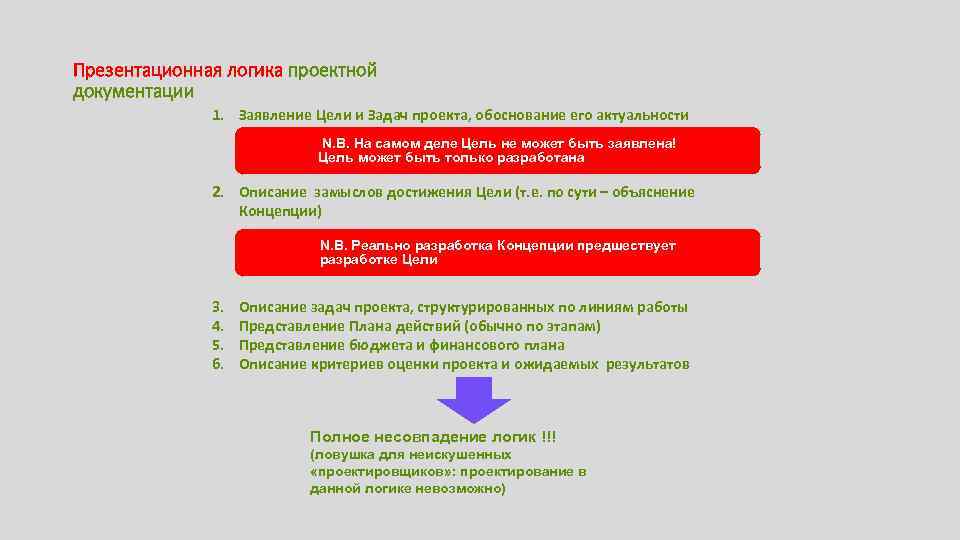 Презентационная логика проектной документации

1. Заявление Цели и Задач проекта, обоснование его актуальности

N.B. На самом деле Цель не может быть заявлена! Цель может быть только разработана

2. Описание замыслов достижения Цели (т.е. по сути – объяснение Концепции)

N.B. Реально разработка Концепции предшествует разработке Цели

3. Описание задач проекта, структурированных по линиям работы
4. Представление Плана действий (обычно по этапам)
5. Представление бюджета и финансового плана
6. Описание критериев оценки проекта и ожидаемых результатов

Полное несовпадение логик !!!
(ловушка для неискушенных «проектировщиков»: проектирование в данной логике невозможно)